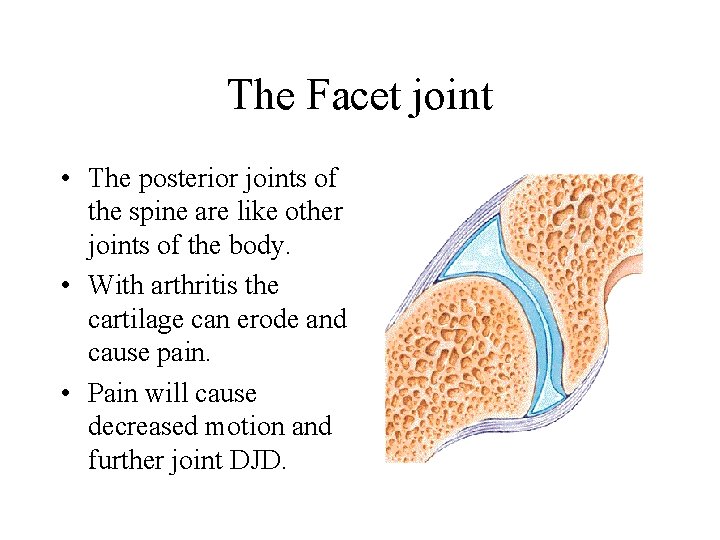 The Facet joint

• The posterior joints of the spine are like other joints of the body.
• With arthritis the cartilage can erode and cause pain.
• Pain will cause decreased motion and further joint DJD.